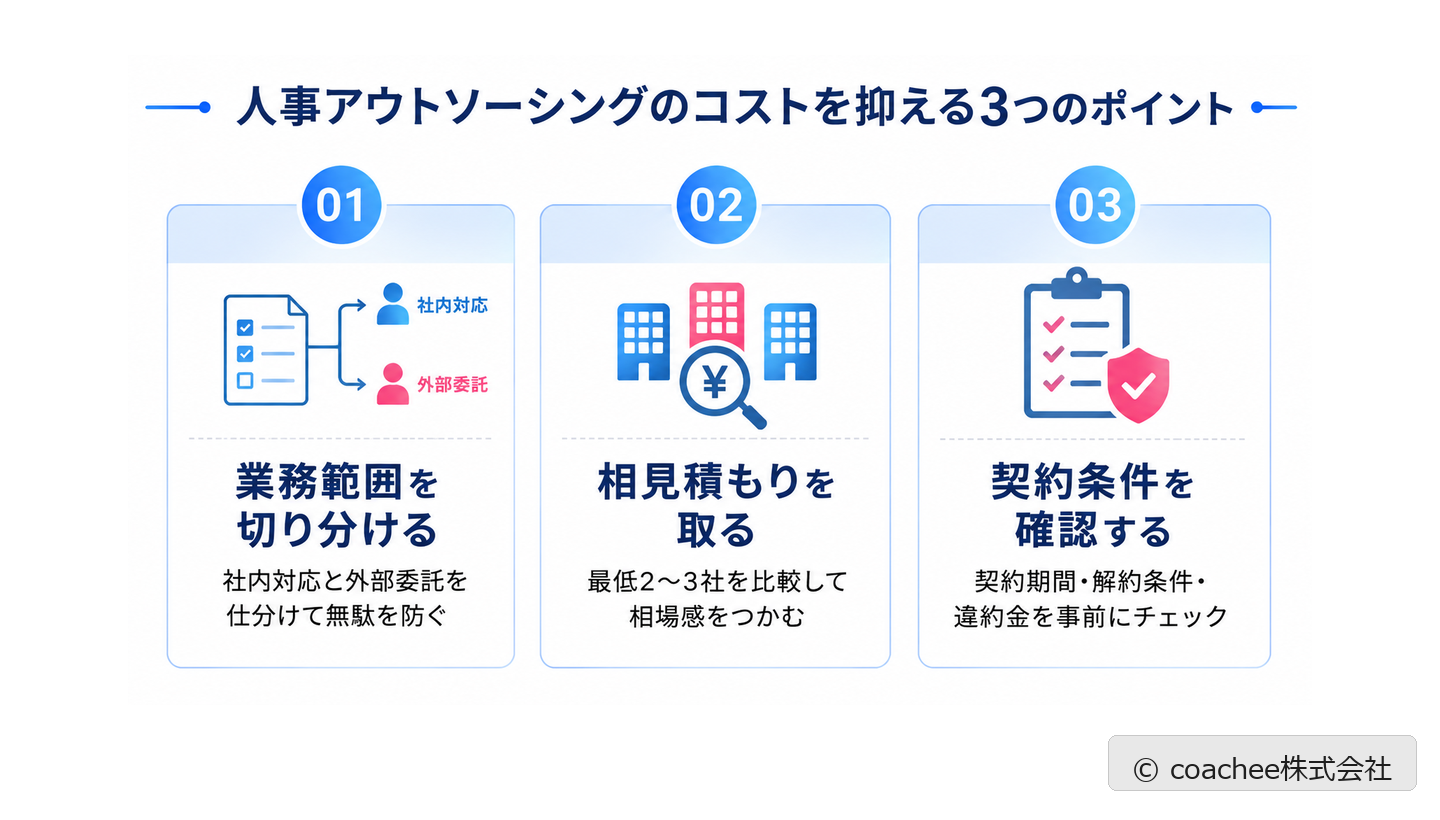 人事アウトソーシングのコストを抑える3つのポイント

01

社内対応

外部委託

業務範囲を切り分ける

社内対応と外部委託を仕分けて無駄を防ぐ

02

¥

相見積もりを取る

最低2〜3社を比較して相場感をつかむ

03

契約条件を確認する

契約期間・解約条件・違約金を事前にチェック

© coachee株式会社